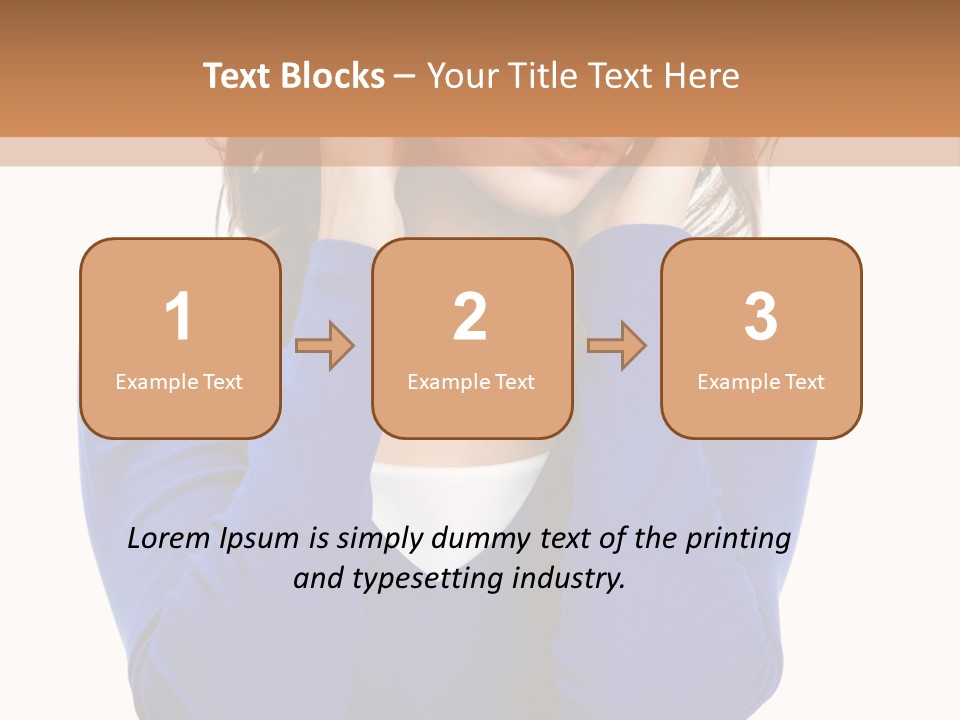 Text Blocks – Your Title Text Here

1
Example Text

2
Example Text

3
Example Text

Lorem Ipsum is simply dummy text of the printing and typesetting industry.